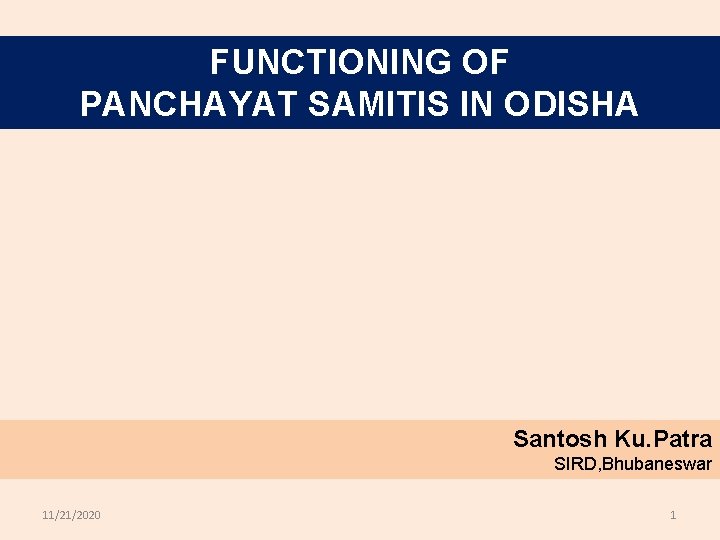 FUNCTIONING OF
PANCHAYAT SAMITIS IN ODISHA

Santosh Ku.Patra
SIRD,Bhubaneswar

11/21/2020

1